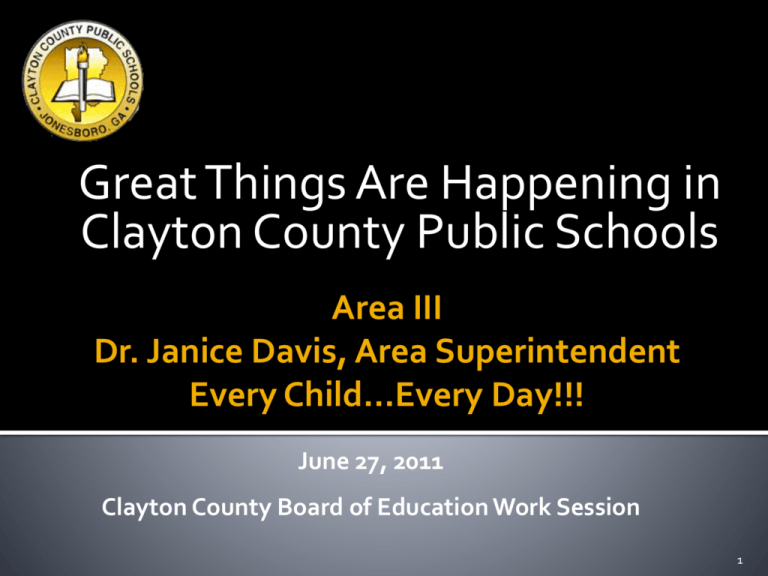 CLAYTON COUNTY PUBLIC SCHOOLS
JONESBORO, GA

Great Things Are Happening in Clayton County Public Schools

Area III
Dr. Janice Davis, Area Superintendent
Every Child…Every Day!!!

June 27, 2011

Clayton County Board of Education Work Session

1